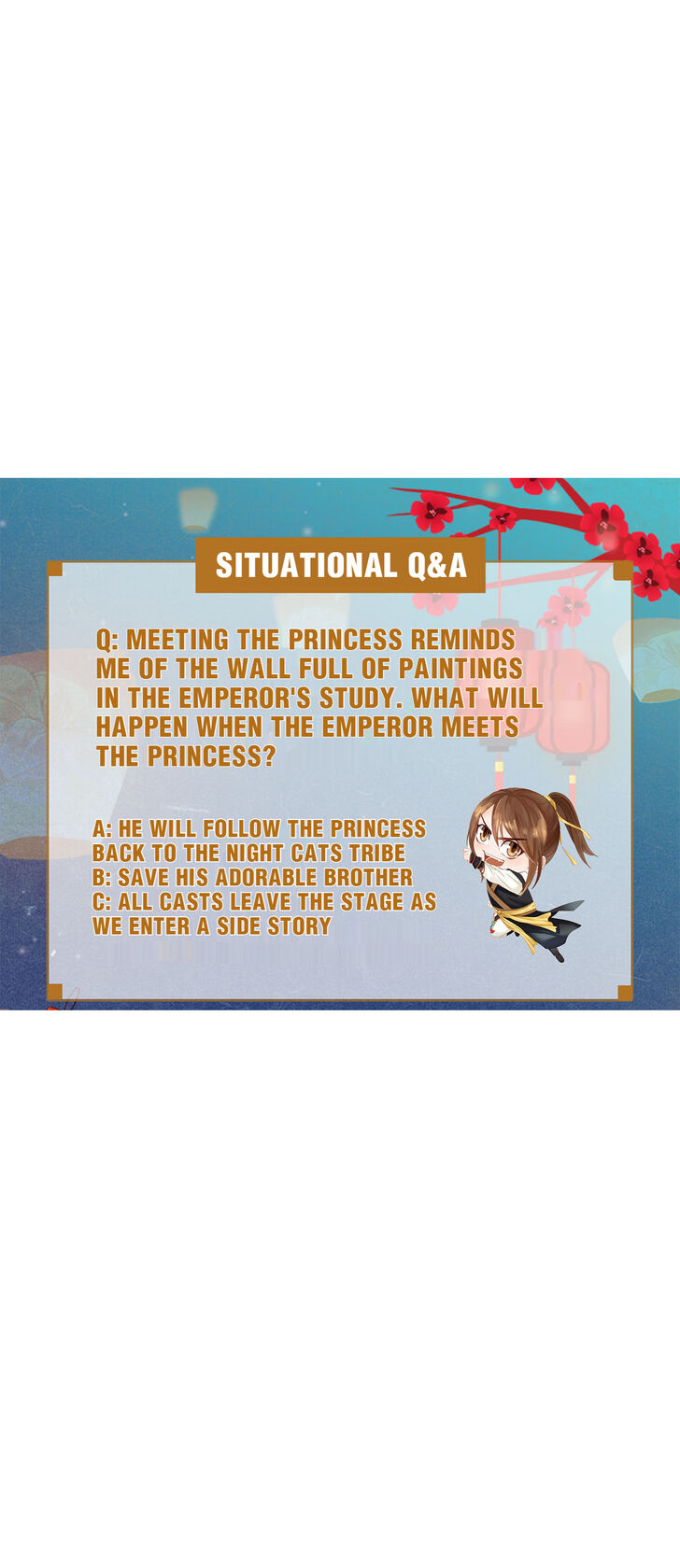 SITUATIONAL Q&A

Q: MEETING THE PRINCESS REMINDS ME OF THE WALL FULL OF PAINTINGS IN THE EMPEROR'S STUDY. WHAT WILL HAPPEN WHEN THE EMPEROR MEETS THE PRINCESS?

A: HE WILL FOLLOW THE PRINCESS BACK TO THE NIGHT CATS TRIBE
B: SAVE HIS ADORABLE BROTHER
C: ALL CASTS LEAVE THE STAGE AS WE ENTER A SIDE STORY